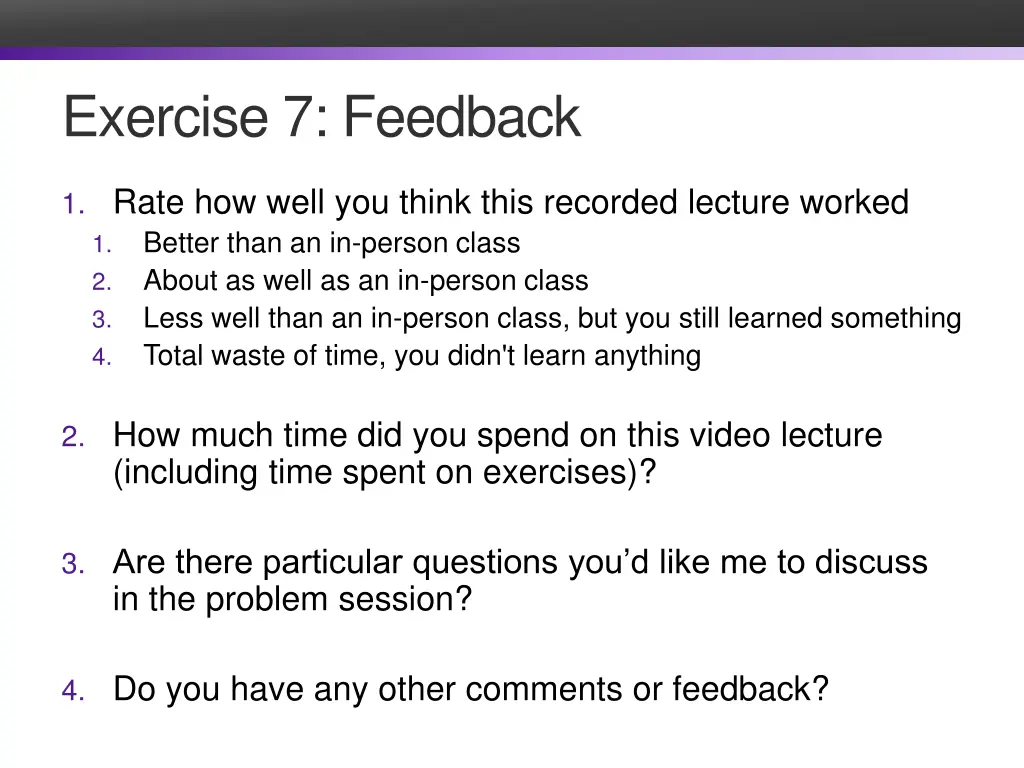 Exercise 7: Feedback

1. Rate how well you think this recorded lecture worked
 1. Better than an in-person class
 2. About as well as an in-person class
 3. Less well than an in-person class, but you still learned something
 4. Total waste of time, you didn't learn anything

2. How much time did you spend on this video lecture (including time spent on exercises)?

3. Are there particular questions you'd like me to discuss in the problem session?

4. Do you have any other comments or feedback?